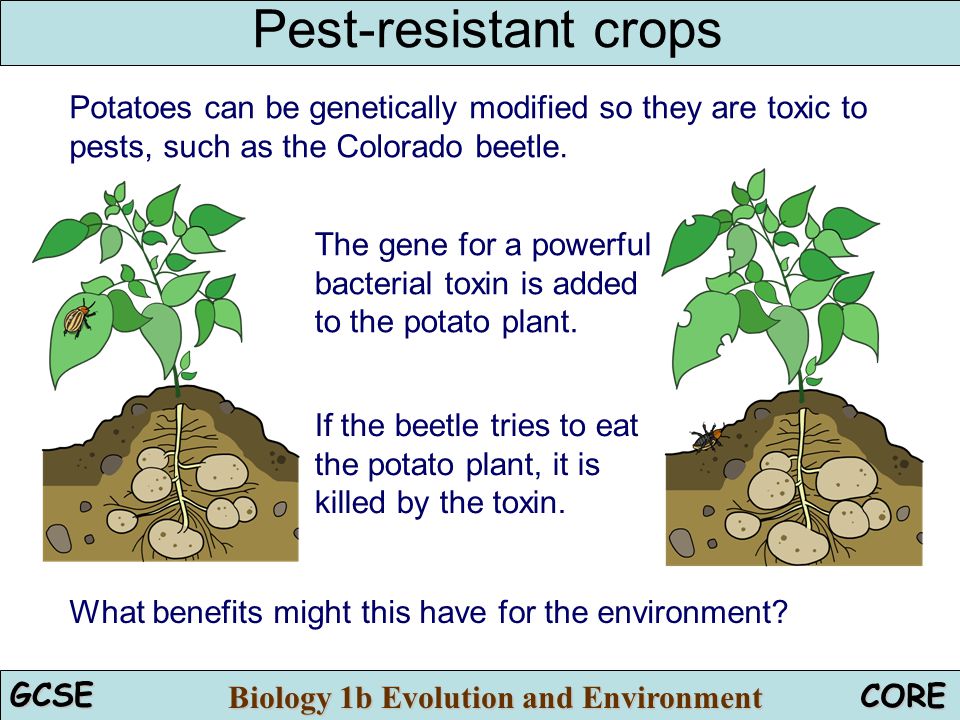 Pest-resistant crops

Potatoes can be genetically modified so they are toxic to pests, such as the Colorado beetle.

The gene for a powerful bacterial toxin is added to the potato plant.

If the beetle tries to eat the potato plant, it is killed by the toxin.

What benefits might this have for the environment?

GCSE

Biology 1b Evolution and Environment

CORE